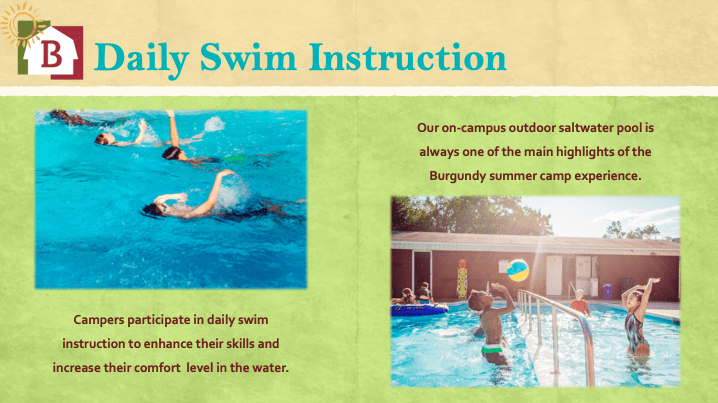 B

Daily Swim Instruction

Campers participate in daily swim instruction to enhance their skills and increase their comfort  level in the water.

Our on-campus outdoor saltwater pool is always one of the main highlights of the Burgundy summer camp experience.